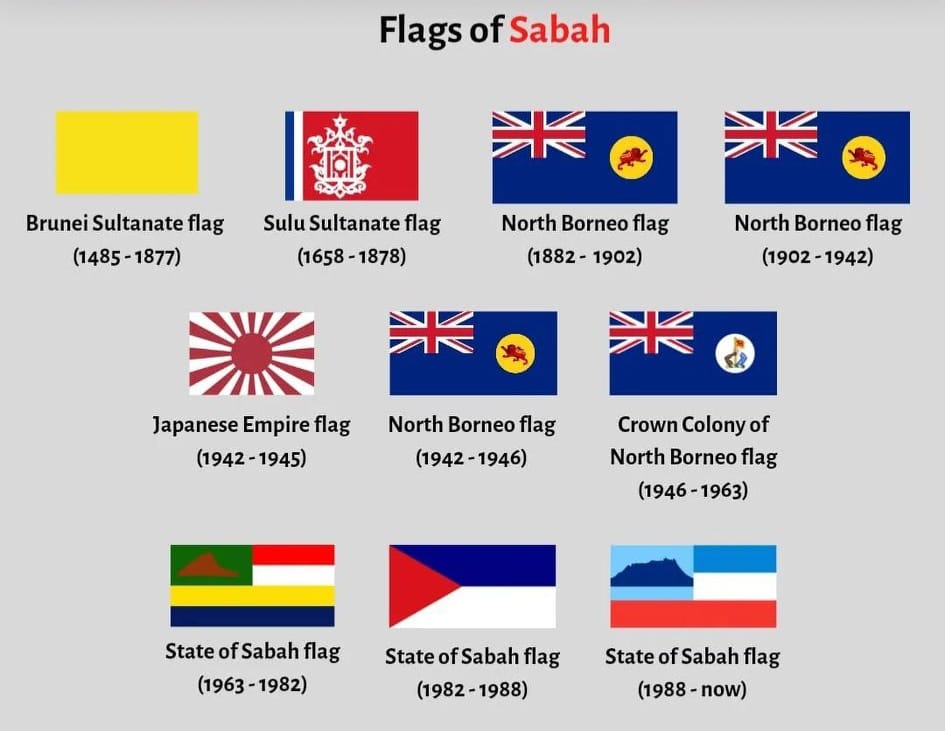 Flags of Sabah

Brunei Sultanate flag
(1485 - 1877)

Sulu Sultanate flag
(1658 - 1878)

North Borneo flag
(1882 - 1902)

North Borneo flag
(1902 - 1942)

Japanese Empire flag
(1942 - 1945)

North Borneo flag
(1942 - 1946)

Crown Colony of North Borneo flag
(1946 - 1963)

State of Sabah flag
(1963 - 1982)

State of Sabah flag
(1982 - 1988)

State of Sabah flag
(1988 - now)